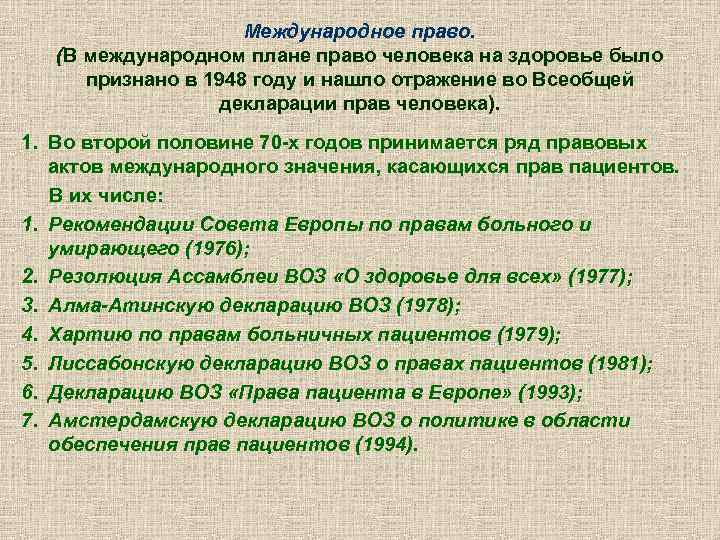 Международное право.
(В международном плане право человека на здоровье было признано в 1948 году и нашло отражение во Всеобщей декларации прав человека).

1. Во второй половине 70-х годов принимается ряд правовых актов международного значения, касающихся прав пациентов.

В их числе:

1. Рекомендации Совета Европы по правам больного и умирающего (1976);
2. Резолюция Ассамблеи ВОЗ «О здоровье для всех» (1977);
3. Алма-Атинскую декларацию ВОЗ (1978);
4. Хартию по правам больничных пациентов (1979);
5. Лиссабонскую декларацию ВОЗ о правах пациентов (1981);
6. Декларацию ВОЗ «Права пациента в Европе» (1993);
7. Амстердамскую декларацию ВОЗ о политике в области обеспечения прав пациентов (1994).